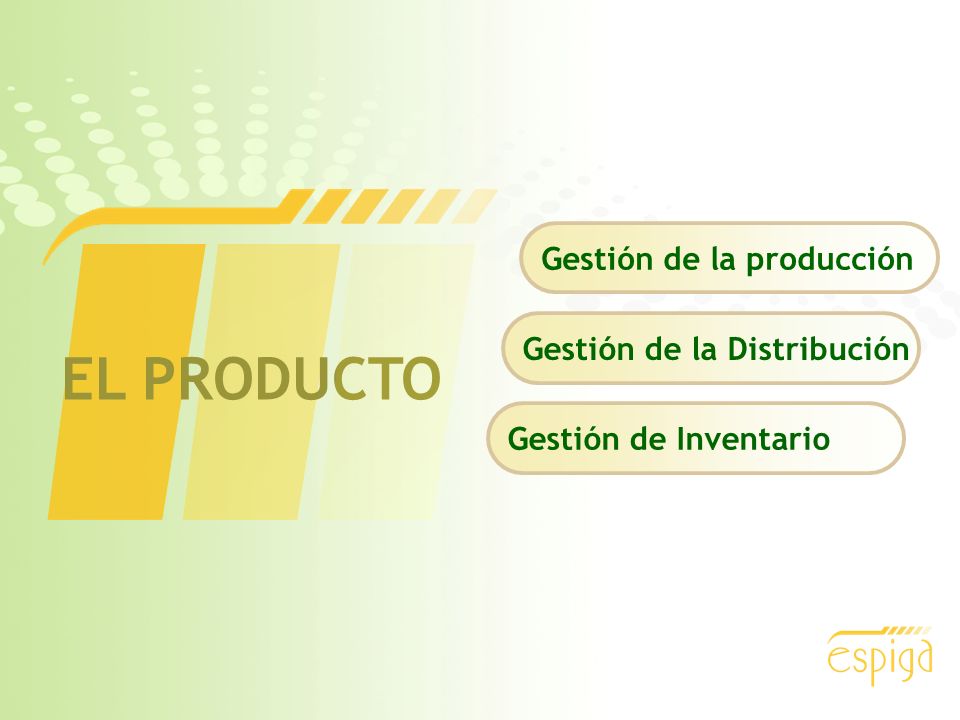 EL PRODUCTO

Gestión de la producción

Gestión de la Distribución

Gestión de Inventario

espiga